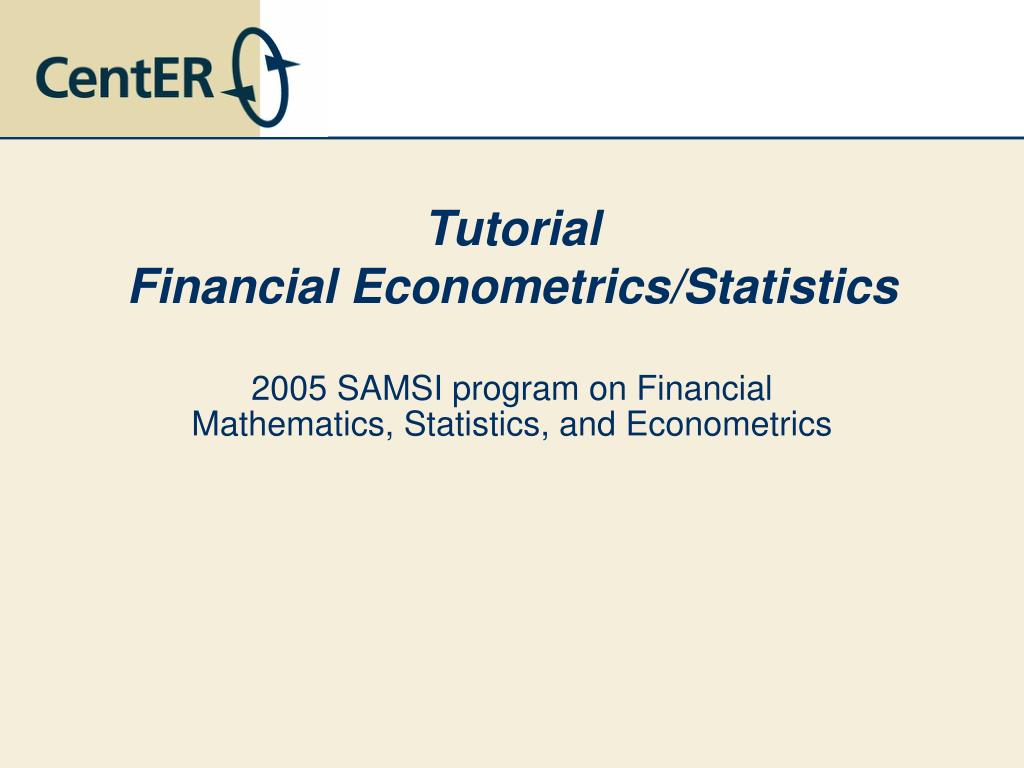 CentER

Tutorial
Financial Econometrics/Statistics

2005 SAMSI program on Financial Mathematics, Statistics, and Econometrics